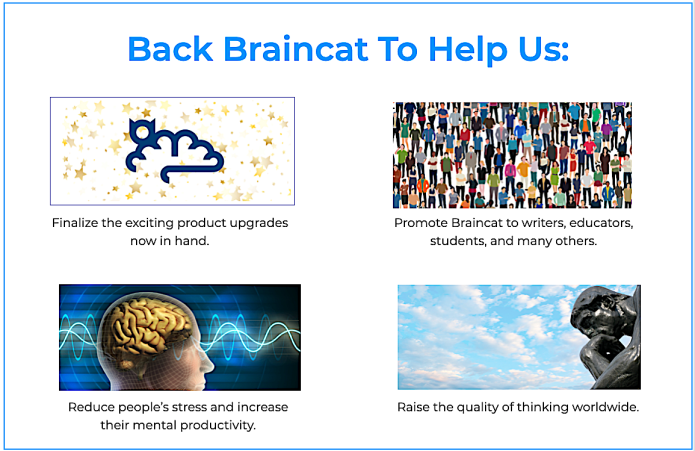 Back Braincat To Help Us:

Finalize the exciting product upgrades now in hand.

Promote Braincat to writers, educators, students, and many others.

Reduce people's stress and increase their mental productivity.

Raise the quality of thinking worldwide.